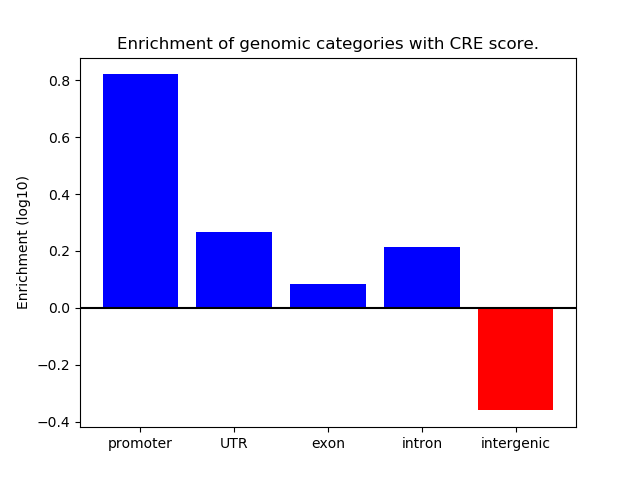 Enrichment of genomic categories with CRE score.

Enrichment (log10)

0.8
0.6
0.4
0.2
0.0
−0.2
−0.4

promoter
UTR
exon
intron
intergenic